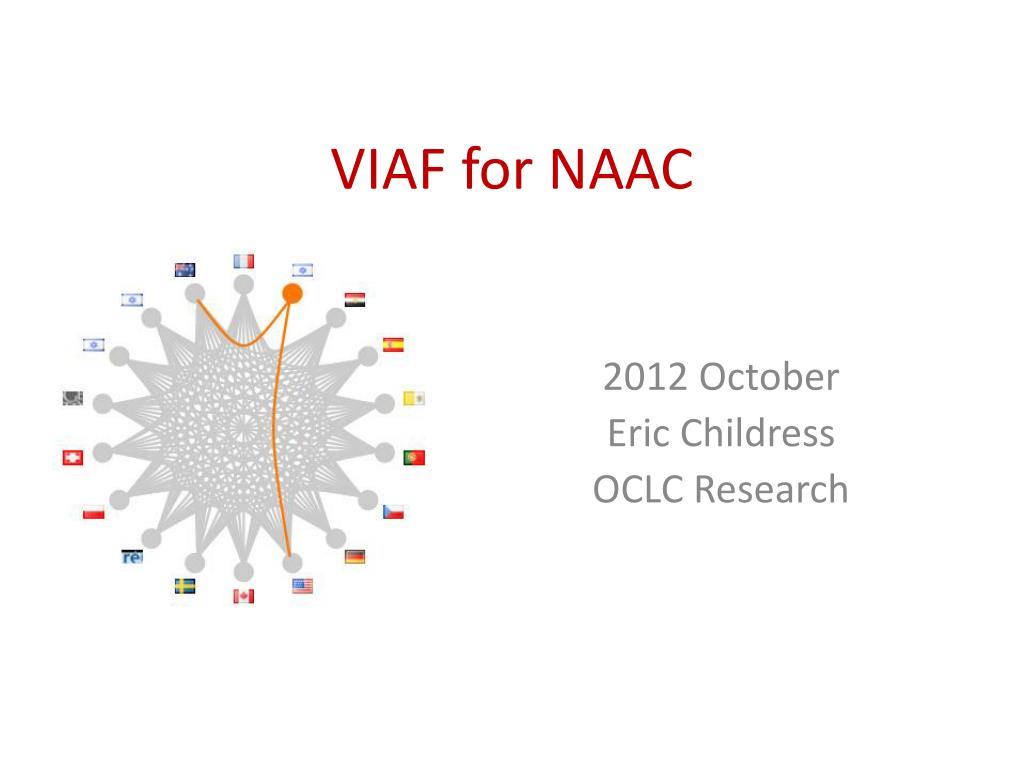 VIAF for NAAC

re

2012 October
Eric Childress
OCLC Research